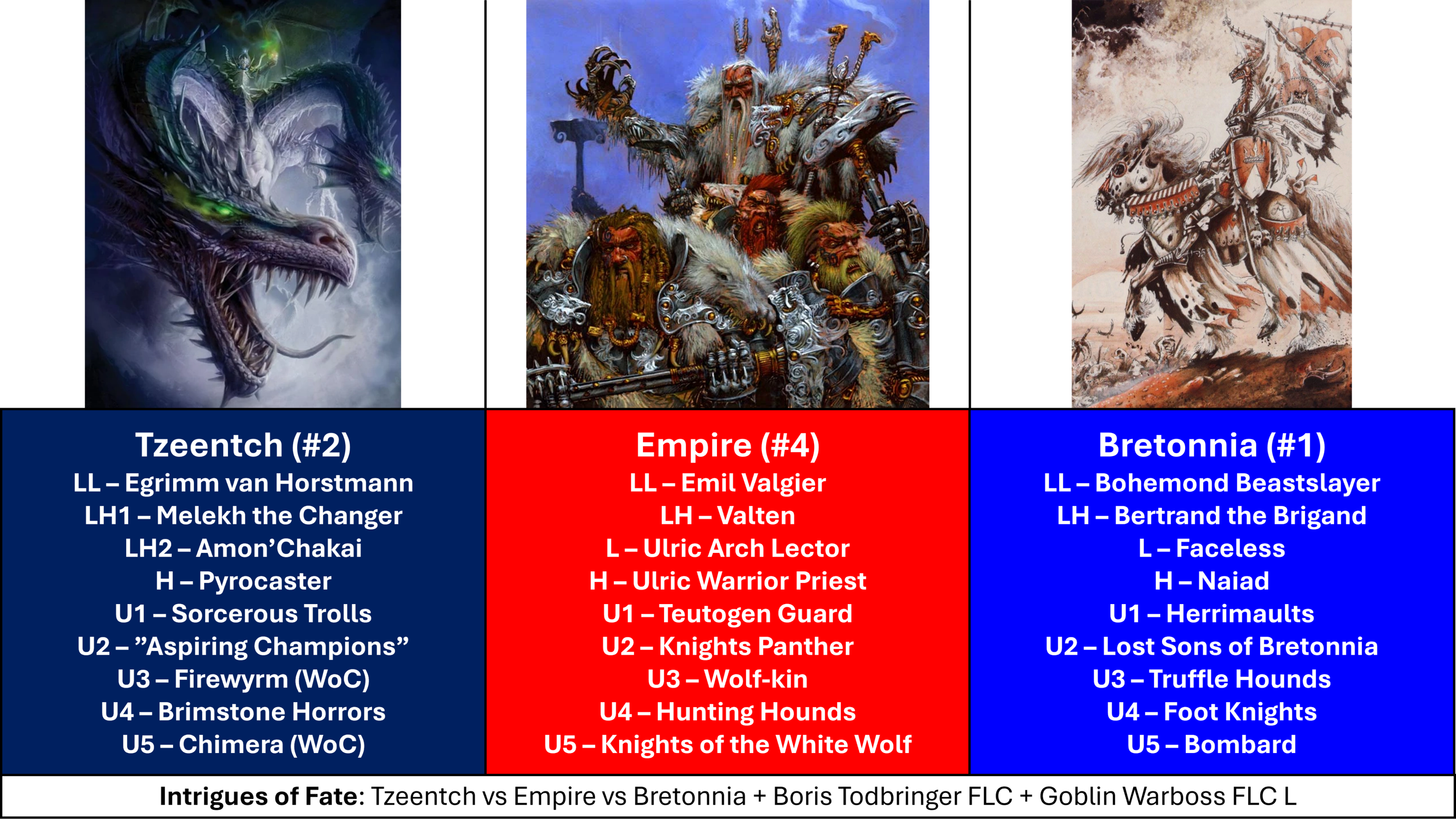 Tzeentch (#2)
LL – Egrimm van Horstmann
LH1 – Melekh the Changer
LH2 – Amon'Chakai
H – Pyrocaster
U1 – Sorcerous Trolls
U2 – "Aspiring Champions"
U3 – Firewyrm (WoC)
U4 – Brimstone Horrors
U5 – Chimera (WoC)

Empire (#4)
LL – Emil Valgier
LH – Valten
L – Ulric Arch Lector
H – Ulric Warrior Priest
U1 – Teutogen Guard
U2 – Knights Panther
U3 – Wolf-kin
U4 – Hunting Hounds
U5 – Knights of the White Wolf

Bretonnia (#1)
LL – Bohemond Beastslayer
LH – Bertrand the Brigand
L – Faceless
H – Naiad
U1 – Herrimaults
U2 – Lost Sons of Bretonnia
U3 – Truffle Hounds
U4 – Foot Knights
U5 – Bombard

Intrigues of Fate: Tzeentch vs Empire vs Bretonnia + Boris Todbringer FLC + Goblin Warboss FLC L